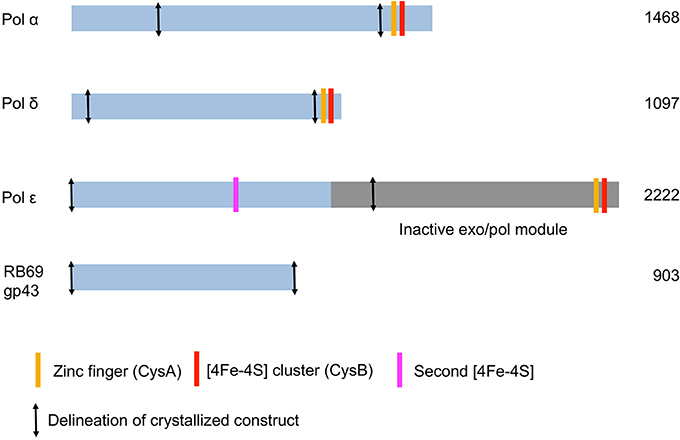 Pol α 1468

Pol δ 1097

Pol ε 2222

Inactive exo/pol module

RB69 gp43 903

Zinc finger (CysA) [4Fe-4S] cluster (CysB) Second [4Fe-4S]

Delineation of crystallized construct